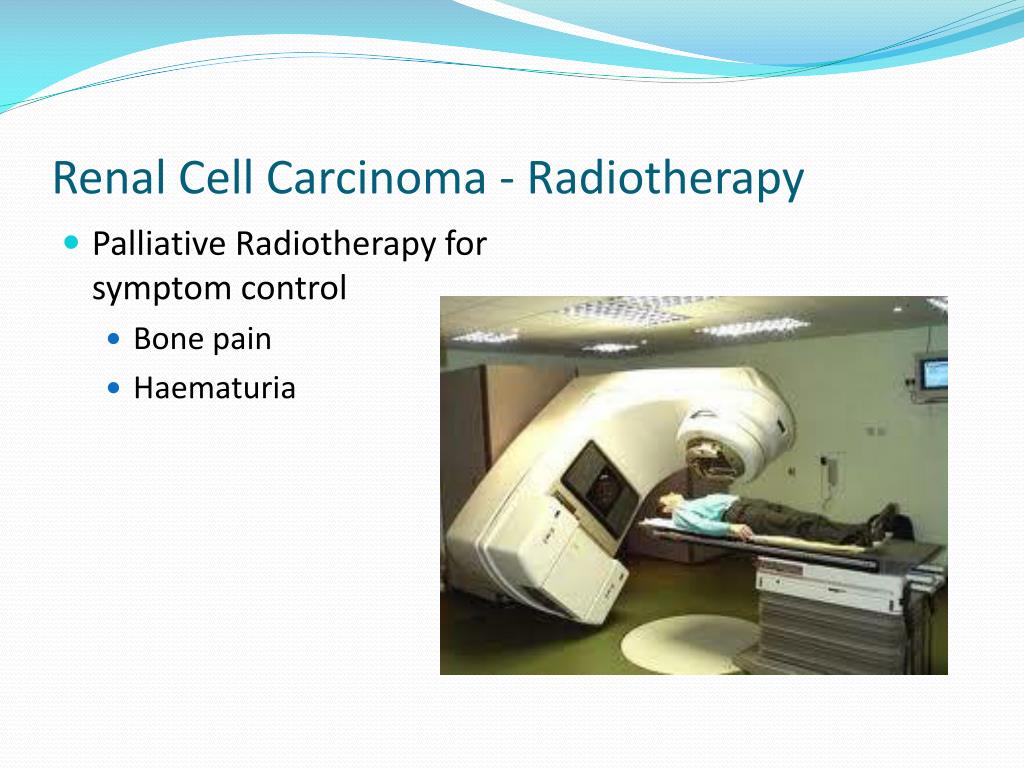 Renal Cell Carcinoma - Radiotherapy

- Palliative Radiotherapy for symptom control
  - Bone pain
  - Haematuria